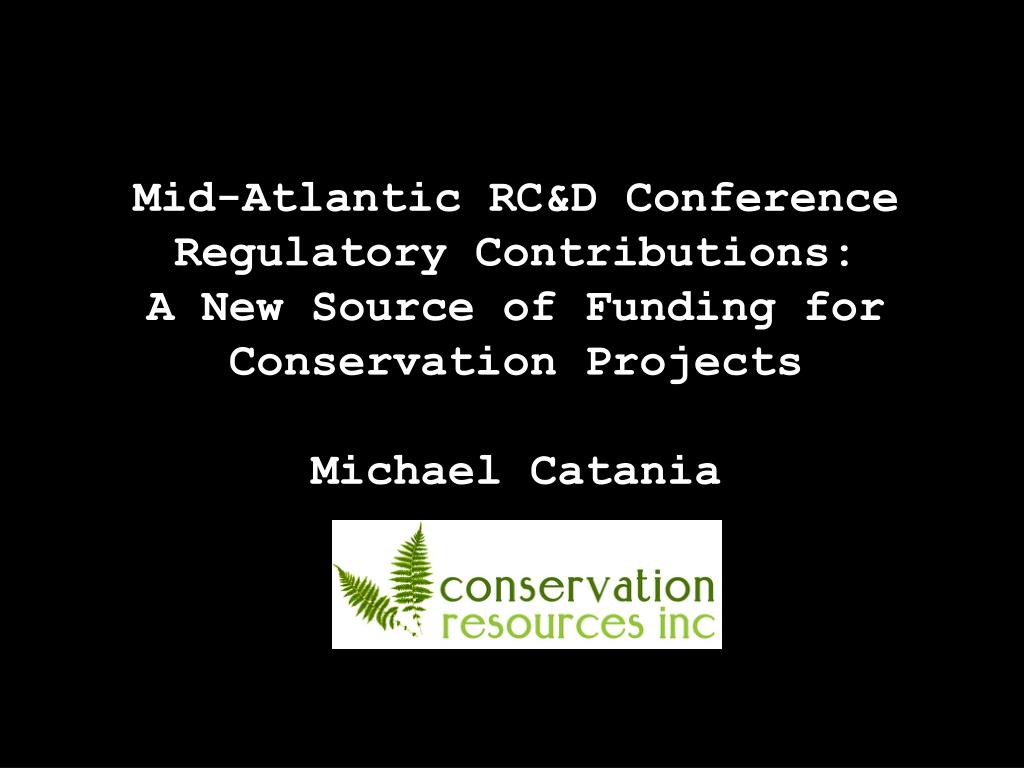 Mid-Atlantic RC&D Conference
Regulatory Contributions:
A New Source of Funding for Conservation Projects

Michael Catania

conservation
resources inc